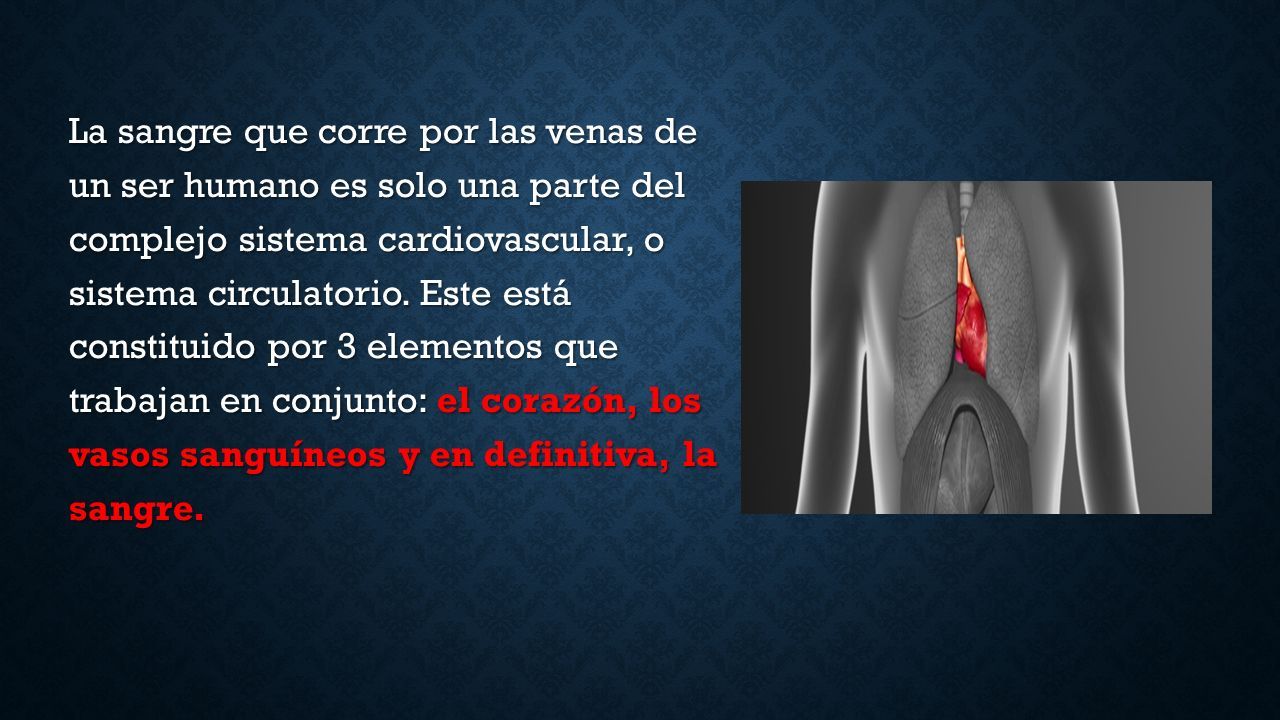 La sangre que corre por las venas de un ser humano es solo una parte del complejo sistema cardiovascular, o sistema circulatorio. Este está constituido por 3 elementos que trabajan en conjunto: el corazón, los vasos sanguíneos y en definitiva, la sangre.